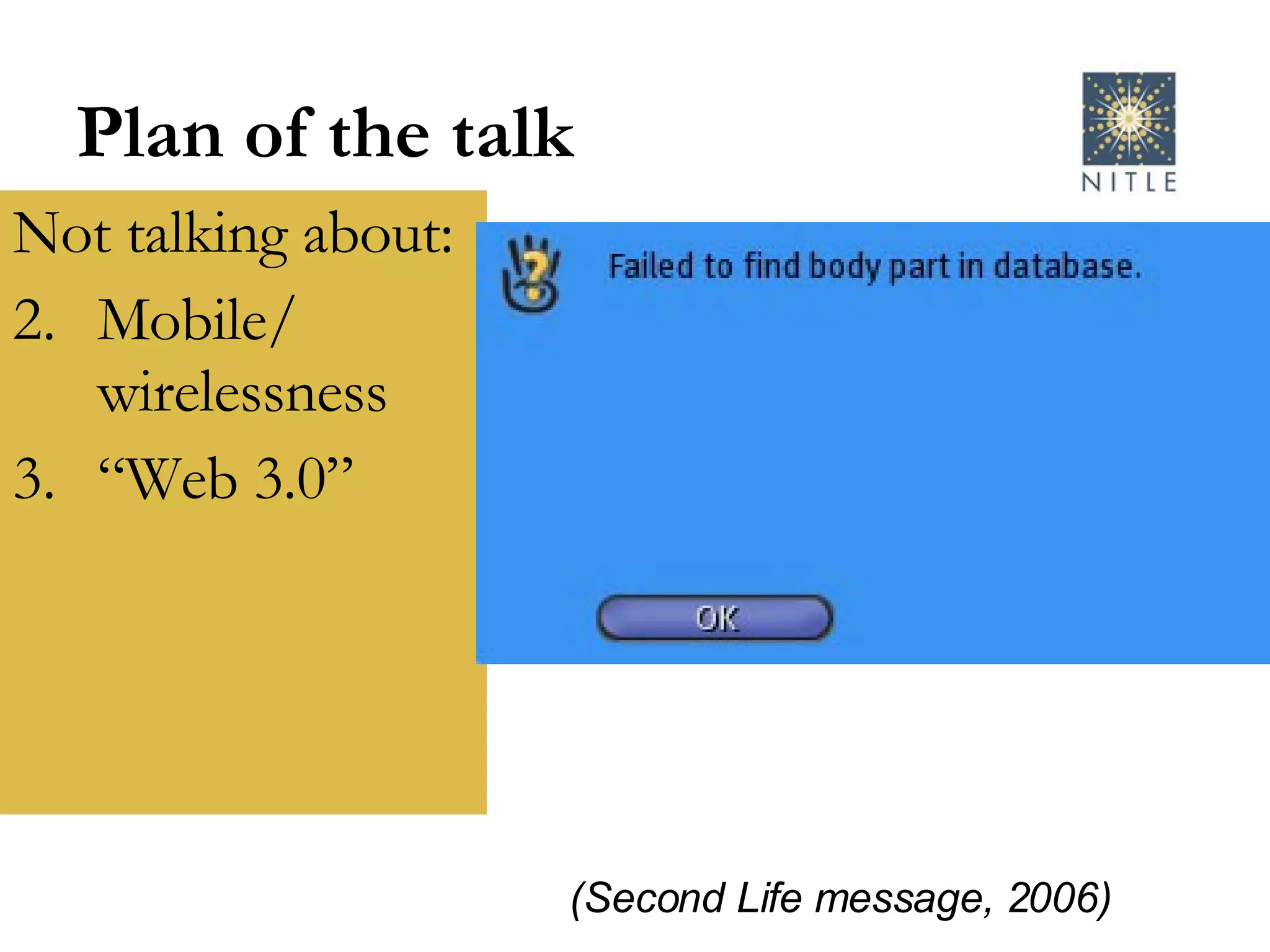 Plan of the talk

NITLE

Not talking about:

2. Mobile/ wirelessness

3. “Web 3.0”

Failed to find body part in database.

OK

(Second Life message, 2006)